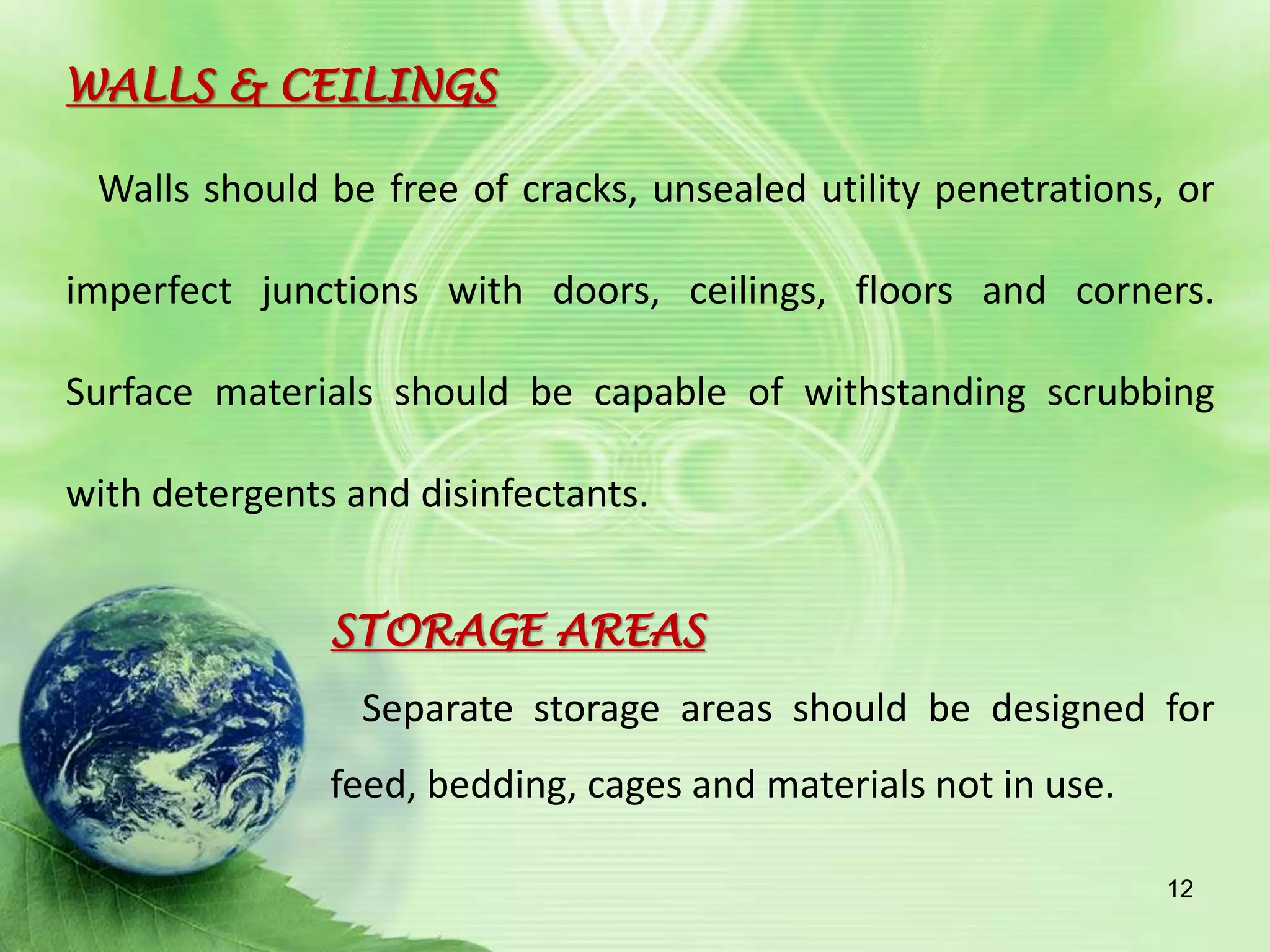 WALLS & CEILINGS

Walls should be free of cracks, unsealed utility penetrations, or imperfect junctions with doors, ceilings, floors and corners. Surface materials should be capable of withstanding scrubbing with detergents and disinfectants.

STORAGE AREAS

Separate storage areas should be designed for feed, bedding, cages and materials not in use.

12